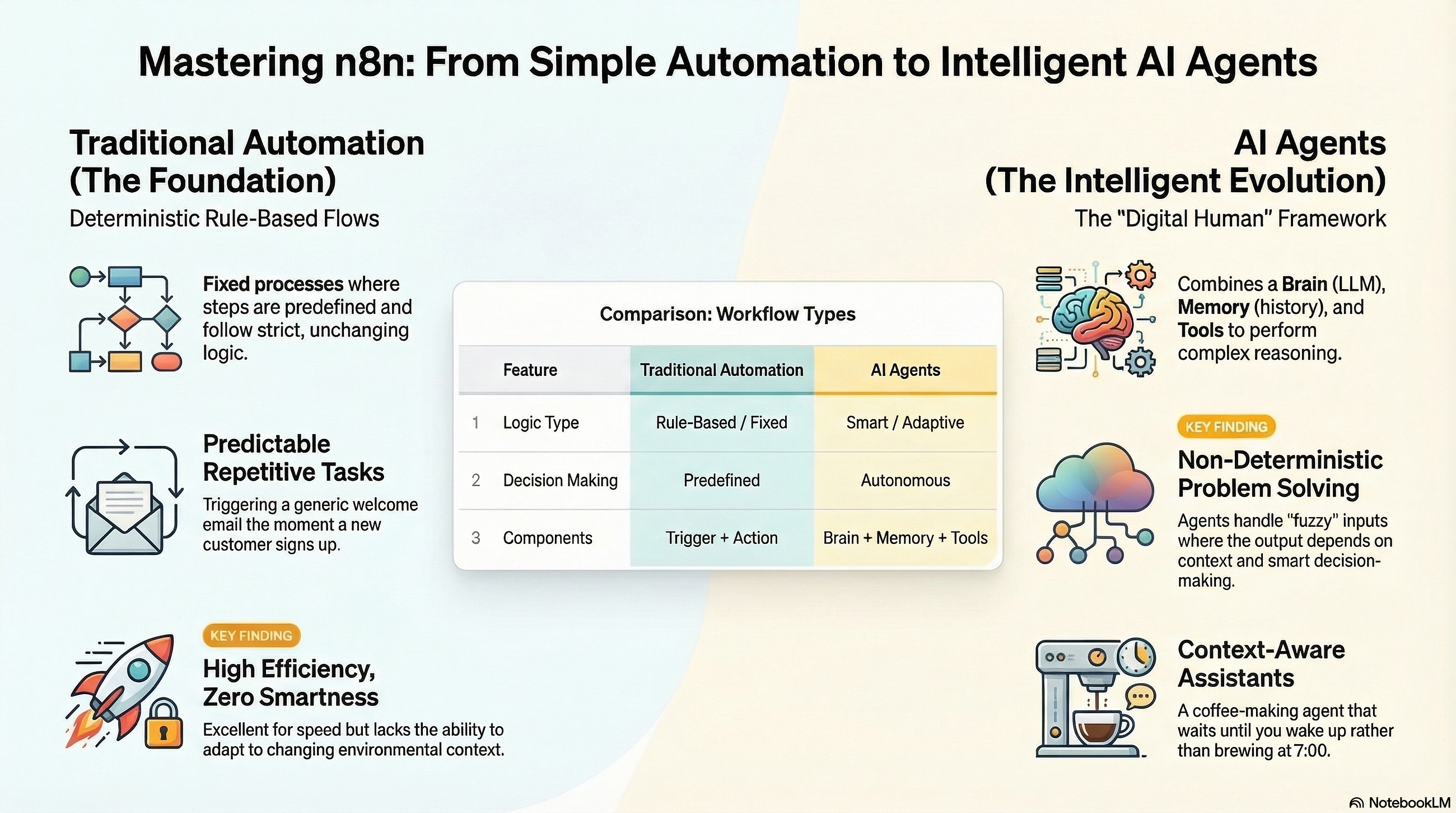 Mastering n8n: From Simple Automation to Intelligent AI Agents

Traditional Automation (The Foundation)

Deterministic Rule-Based Flows

Fixed processes where steps are predefined and follow strict, unchanging logic.

Predictable Repetitive Tasks

Triggering a generic welcome email the moment a new customer signs up.

KEY FINDING

High Efficiency, Zero Smartness

Excellent for speed but lacks the ability to adapt to changing environmental context.

Comparison: Workflow Types

| | Feature | Traditional Automation | AI Agents |
|---|---|---|---|
| 1 | Logic Type | Rule-Based / Fixed | Smart / Adaptive |
| 2 | Decision Making | Predefined | Autonomous |
| 3 | Components | Trigger + Action | Brain + Memory + Tools |

AI Agents (The Intelligent Evolution)

The "Digital Human" Framework

Combines a Brain (LLM), Memory (history), and Tools to perform complex reasoning.

KEY FINDING

Non-Deterministic Problem Solving

Agents handle "fuzzy" inputs where the output depends on context and smart decision-making.

Context-Aware Assistants

A coffee-making agent that waits until you wake up rather than brewing at 7:00.

NotebookLM